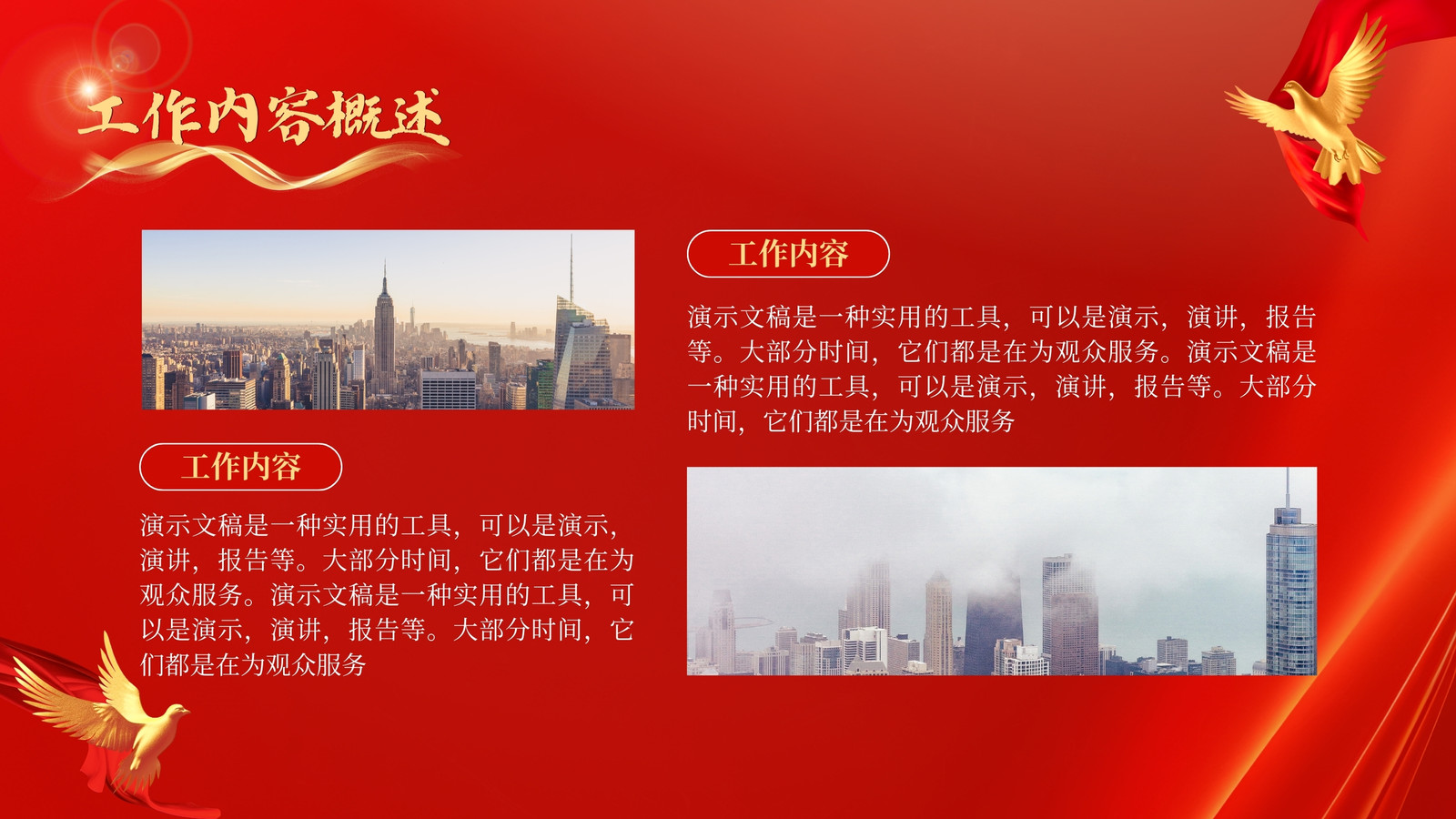 工作内容概述

工作内容

演示文稿是一种实用的工具，可以是演示，演讲，报告等。大部分时间，它们都是在为观众服务。演示文稿是一种实用的工具，可以是演示，演讲，报告等。大部分时间，它们都是在为观众服务

工作内容

演示文稿是一种实用的工具，可以是演示，演讲，报告等。大部分时间，它们都是在为观众服务。演示文稿是一种实用的工具，可以是演示，演讲，报告等。大部分时间，它们都是在为观众服务